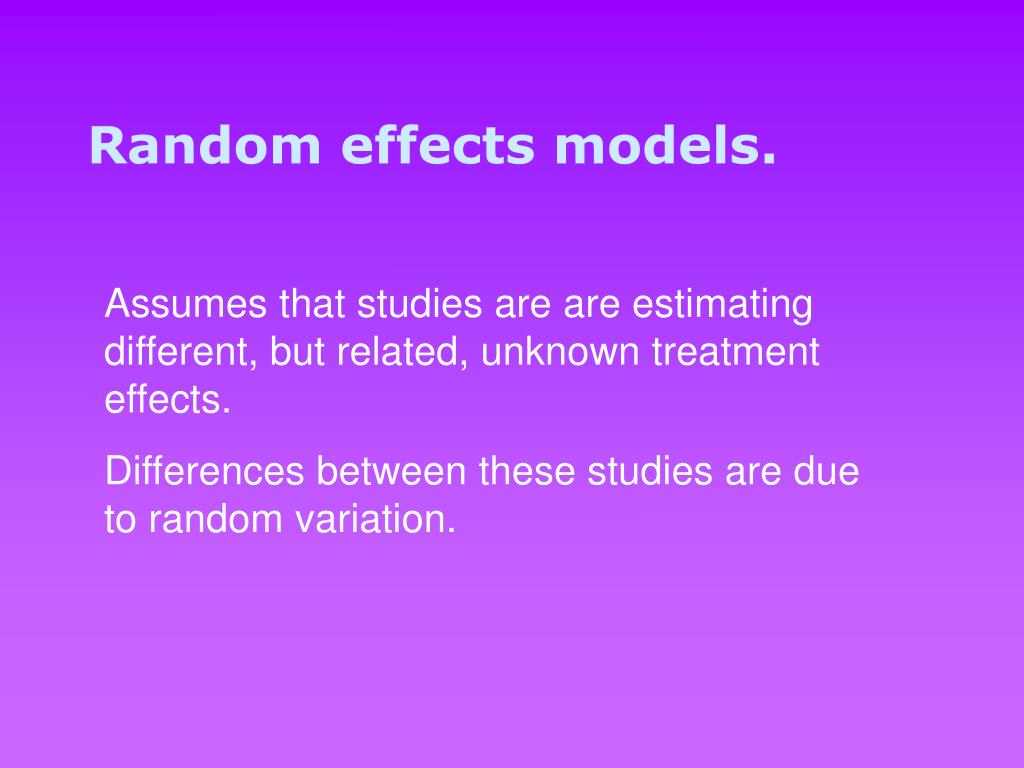 Random effects models.

Assumes that studies are are estimating different, but related, unknown treatment effects.

Differences between these studies are due to random variation.